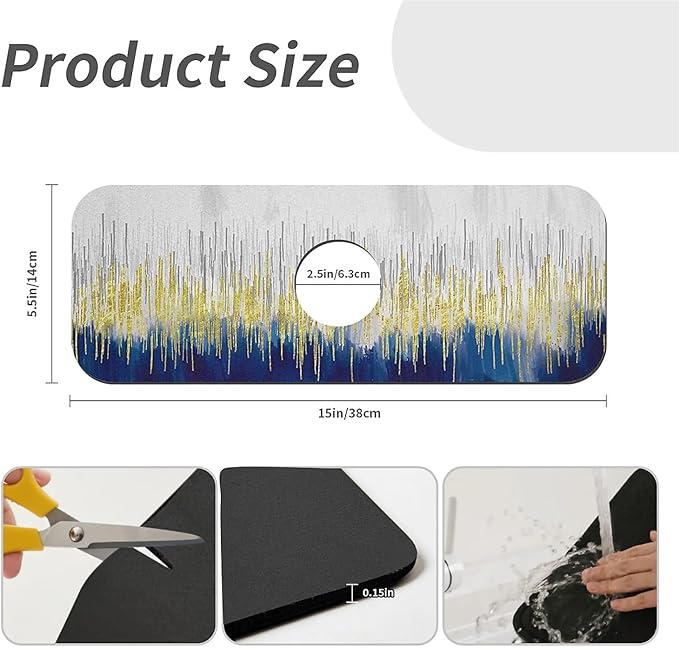 Product Size

5.5in/14cm

2.5in/6.3cm

15in/38cm

0.15in